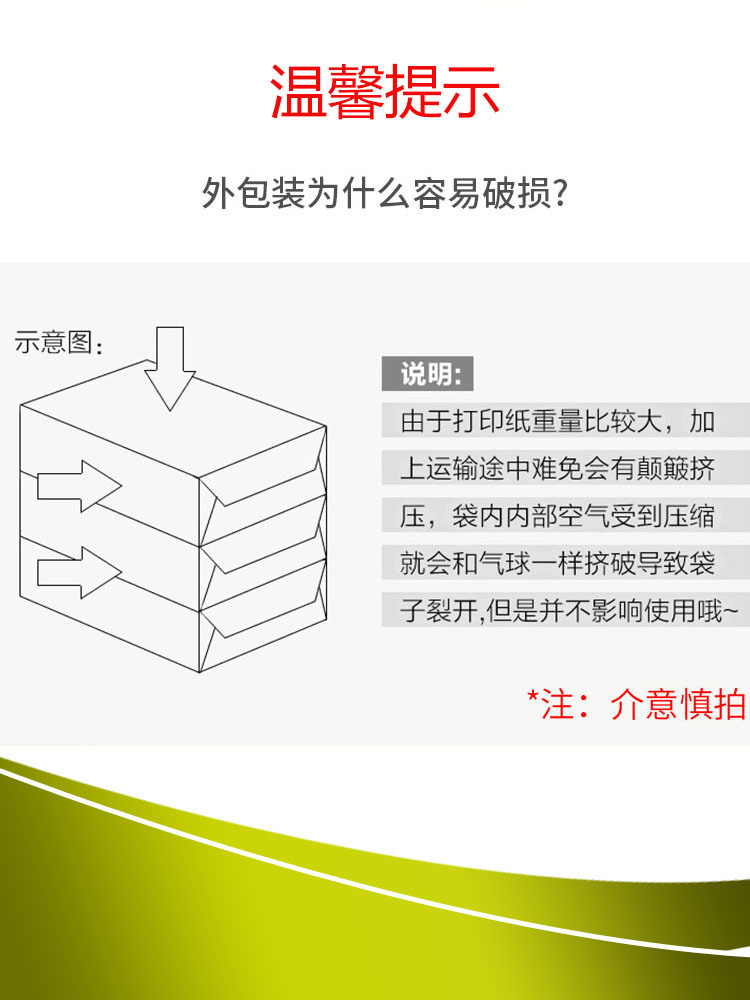 温馨提示

外包装为什么容易破损?

示意图:

说明:

由于打印纸重量比较大，加上运输途中难免会有颠簸挤压，袋内内部空气受到压缩就会和气球一样挤破导致袋子裂开,但是并不影响使用哦~

*注：介意慎拍